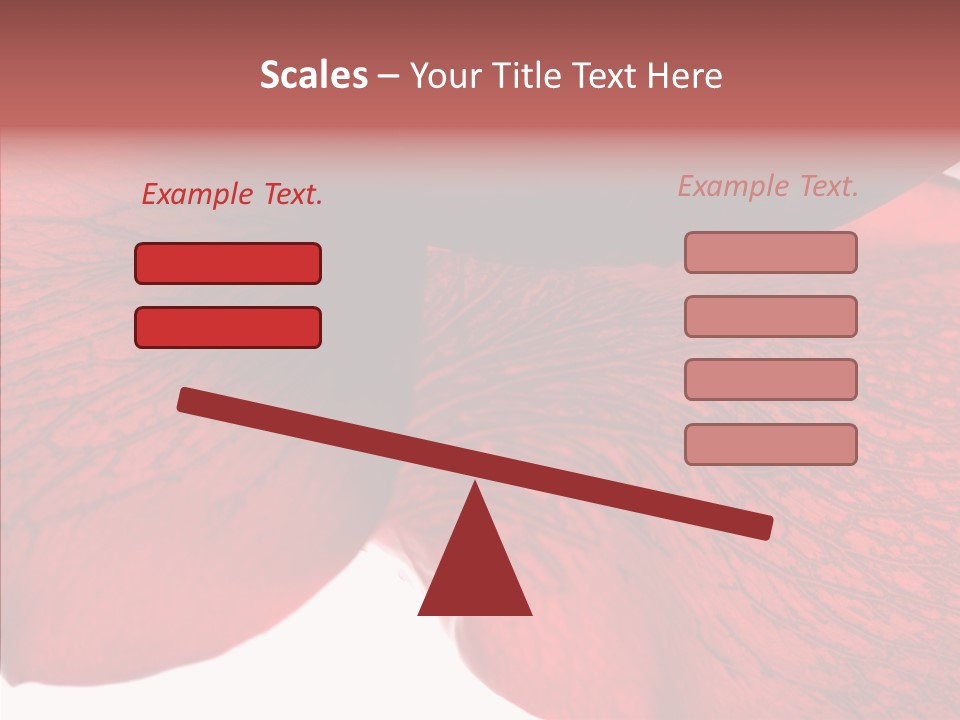 Scales – Your Title Text Here

Example Text.

Example Text.